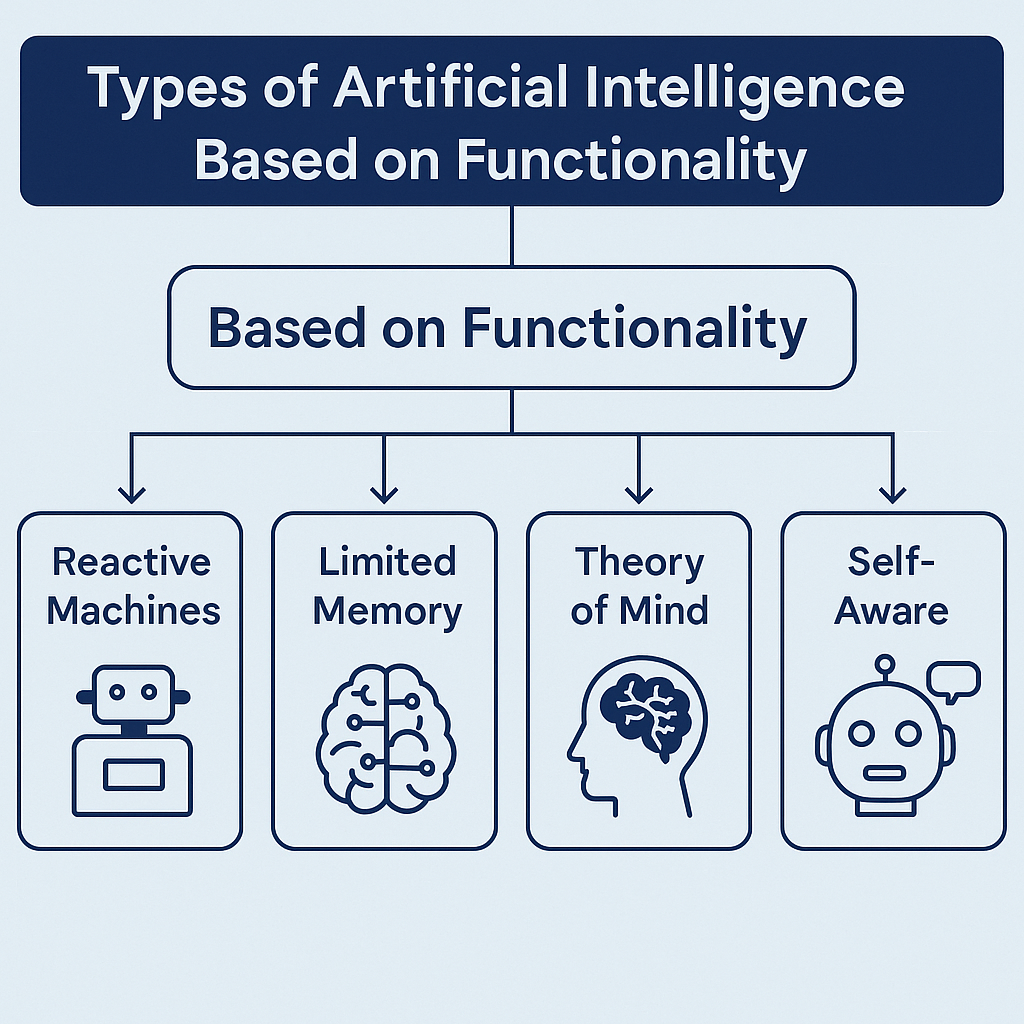 Types of Artificial Intelligence Based on Functionality

Based on Functionality

Reactive Machines

Limited Memory

Theory of Mind

Self-Aware